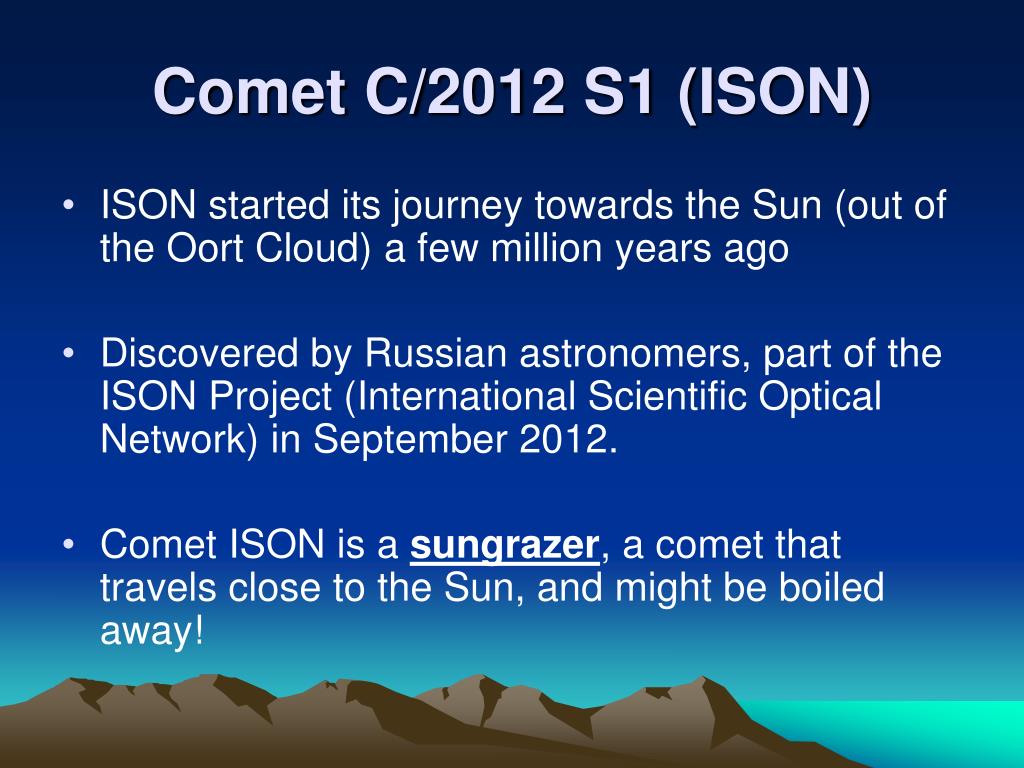 Comet C/2012 S1 (ISON)

• ISON started its journey towards the Sun (out of the Oort Cloud) a few million years ago

• Discovered by Russian astronomers, part of the ISON Project (International Scientific Optical Network) in September 2012.

• Comet ISON is a sungrazer, a comet that travels close to the Sun, and might be boiled away!